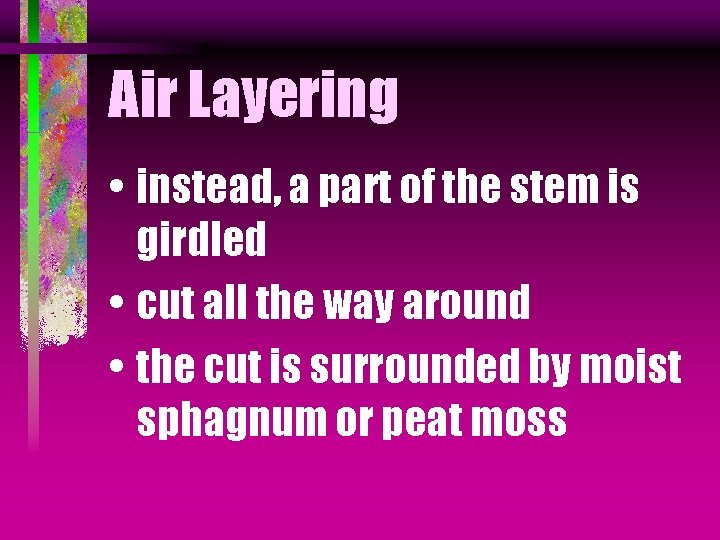 Air Layering

• instead, a part of the stem is girdled

• cut all the way around

• the cut is surrounded by moist sphagnum or peat moss